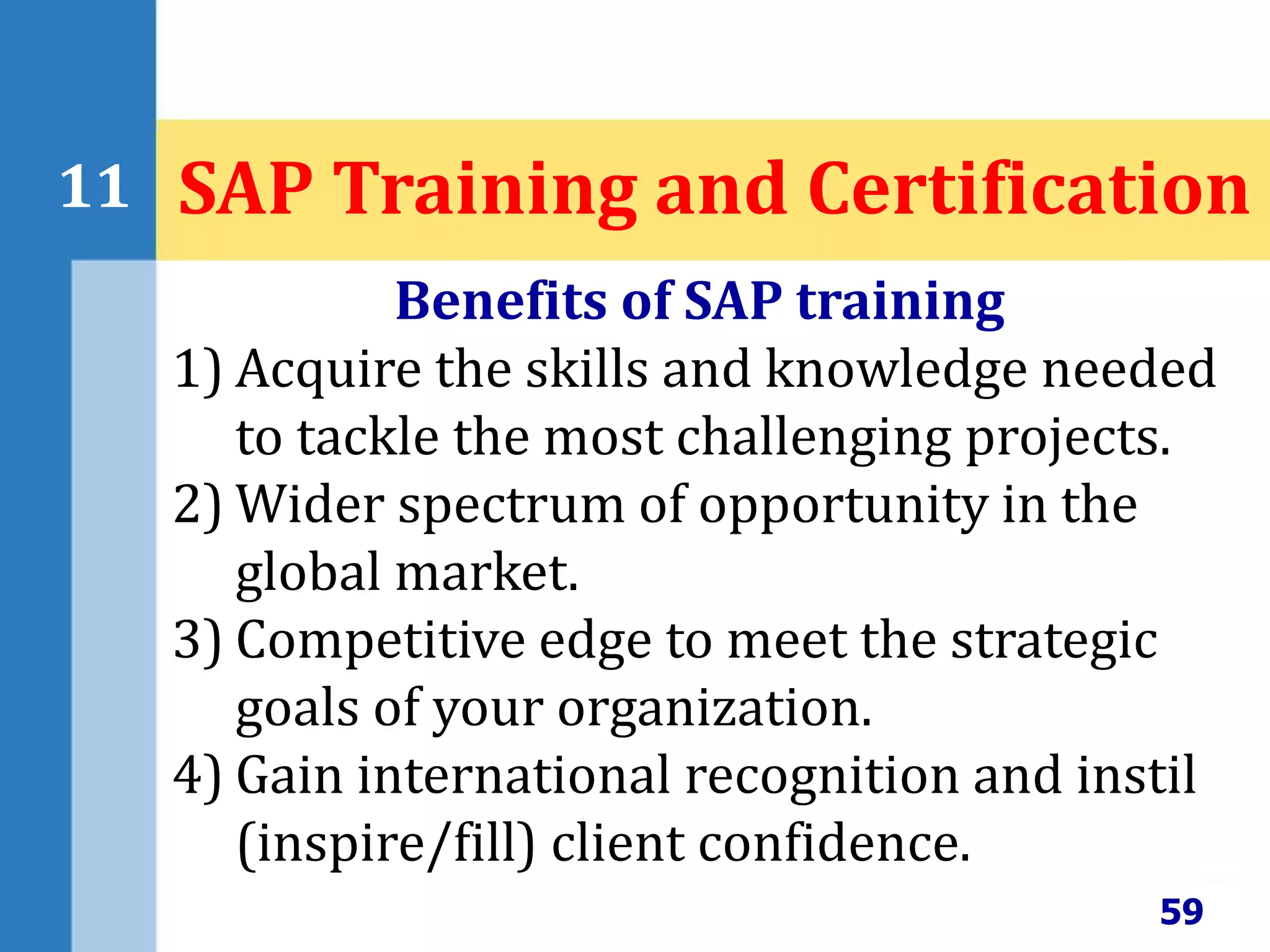 11 SAP Training and Certification

Benefits of SAP training

1) Acquire the skills and knowledge needed to tackle the most challenging projects.

2) Wider spectrum of opportunity in the global market.

3) Competitive edge to meet the strategic goals of your organization.

4) Gain international recognition and instil (inspire/fill) client confidence.

59